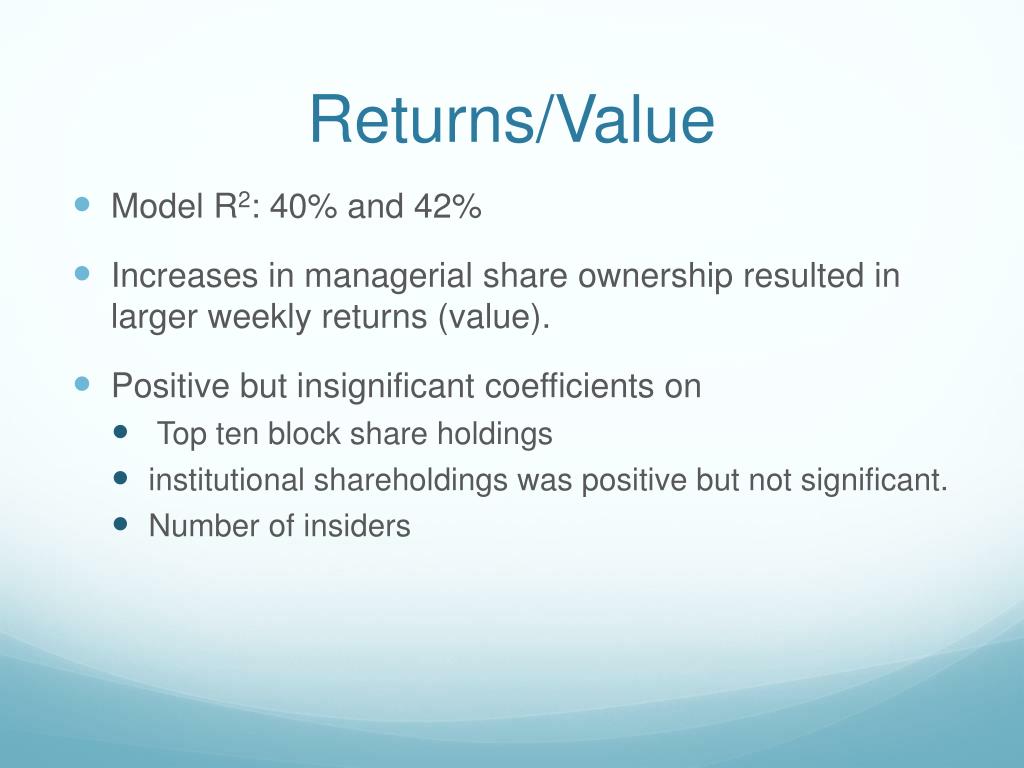 Returns/Value

- Model $R^2$: 40% and 42%
- Increases in managerial share ownership resulted in larger weekly returns (value).
- Positive but insignificant coefficients on
  - Top ten block share holdings
  - institutional shareholdings was positive but not significant.
  - Number of insiders